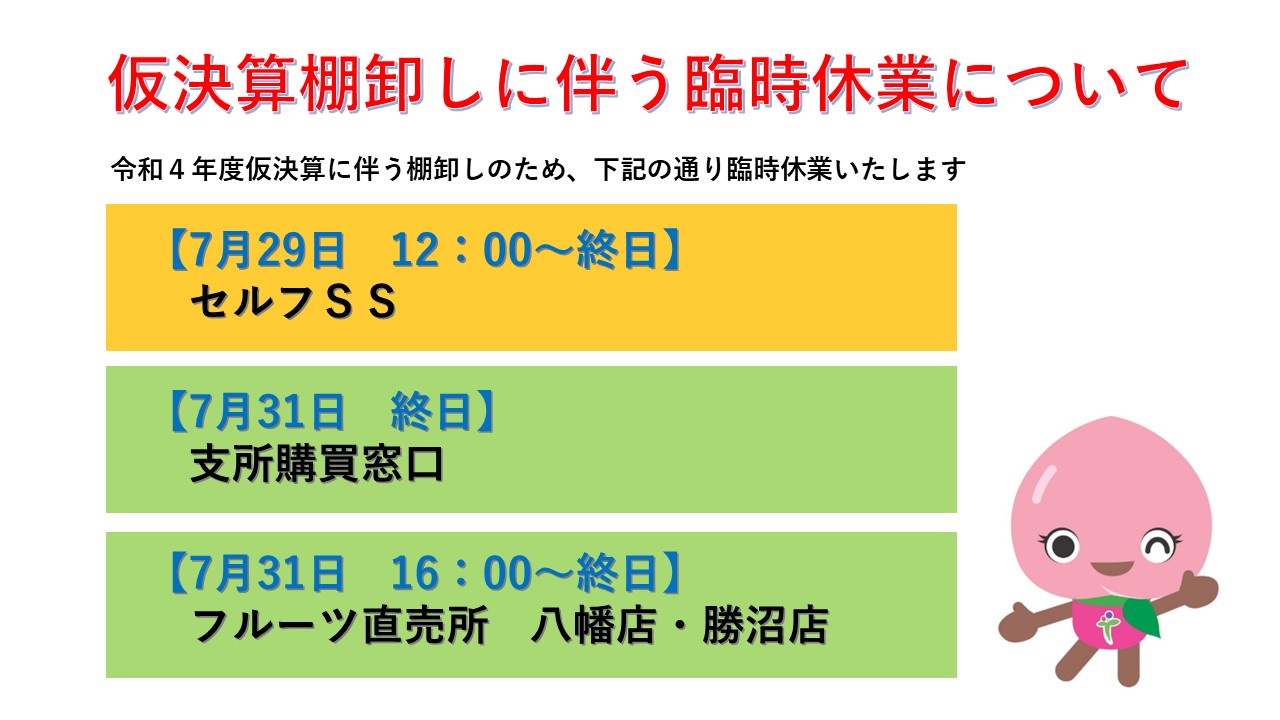 仮決算棚卸しに伴う臨時休業について

令和４年度仮決算に伴う棚卸しのため、下記の通り臨時休業いたします

【7月29日　12：00～終日】
セルフＳＳ

【7月31日　終日】
支所購買窓口

【7月31日　16：00～終日】
フルーツ直売所　八幡店・勝沼店